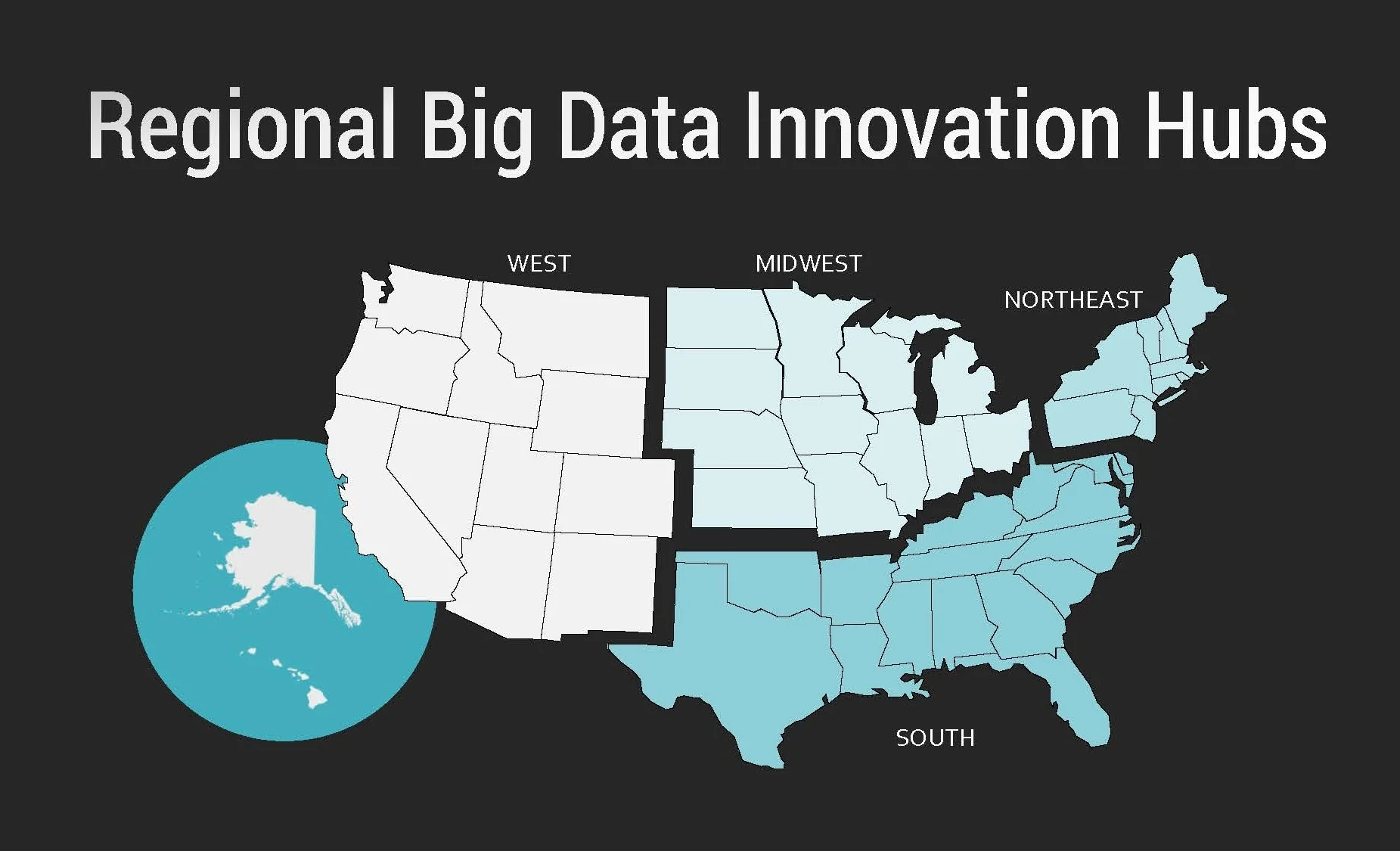 Regional Big Data Innovation Hubs

WEST

MIDWEST

NORTHEAST

SOUTH